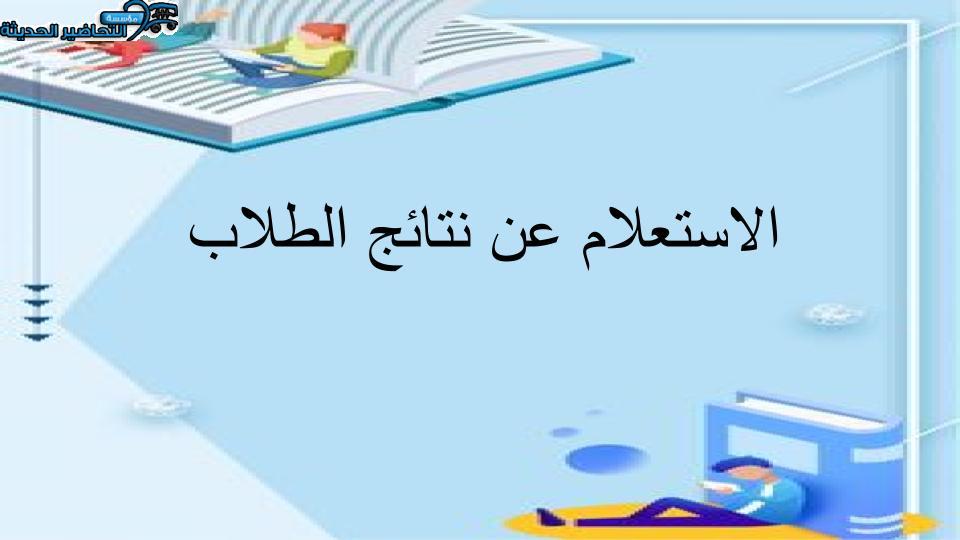 مؤسسة
التحاضير الحديثة

الاستعلام عن نتائج الطلاب